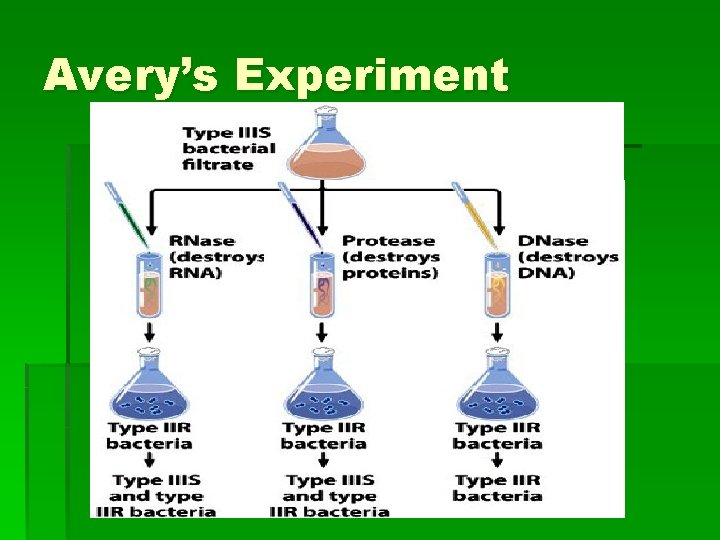 Avery's Experiment

Type IIIS bacterial filtrate

RNase (destroys RNA)

Protease (destroys proteins)

DNase (destroys DNA)

Type IIR bacteria

Type IIR bacteria

Type IIR bacteria

Type IIIS and type IIR bacteria

Type IIIS and type IIR bacteria

Type IIR bacteria